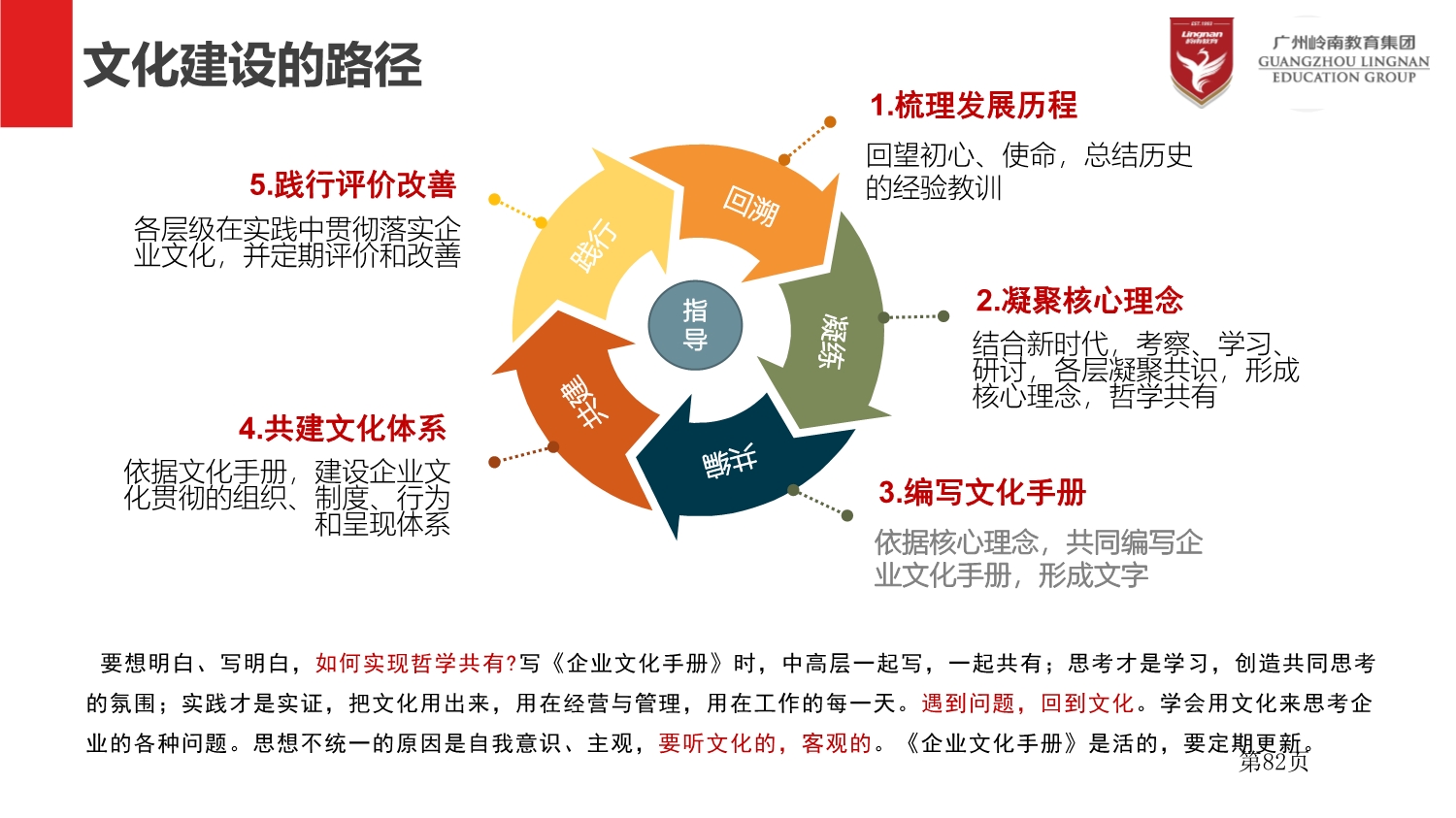 文化建设的路径

Lingnan

广州岭南教育集团
GUANGZHOU LINGNAN
EDUCATION GROUP

1.梳理发展历程
回望初心、使命，总结历史的经验教训

2.凝聚核心理念
结合新时代，考察、学习、研讨，各层凝聚共识，形成核心理念，哲学共有

3.编写文化手册
依据核心理念，共同编写企业文化手册，形成文字

4.共建文化体系
依据文化手册，建设企业文化贯彻的组织、制度、行为和呈现体系

5.践行评价改善
各层级在实践中贯彻落实企业文化，并定期评价和改善

回溯
凝练
共编
共建
践行
指导

要想明白、写明白，如何实现哲学共有?写《企业文化手册》时，中高层一起写，一起共有；思考才是学习，创造共同思考的氛围；实践才是实证，把文化用出来，用在经营与管理，用在工作的每一天。遇到问题，回到文化。学会用文化来思考企业的各种问题。思想不统一的原因是自我意识、主观，要听文化的，客观的。《企业文化手册》是活的，要定期更新。

第82页